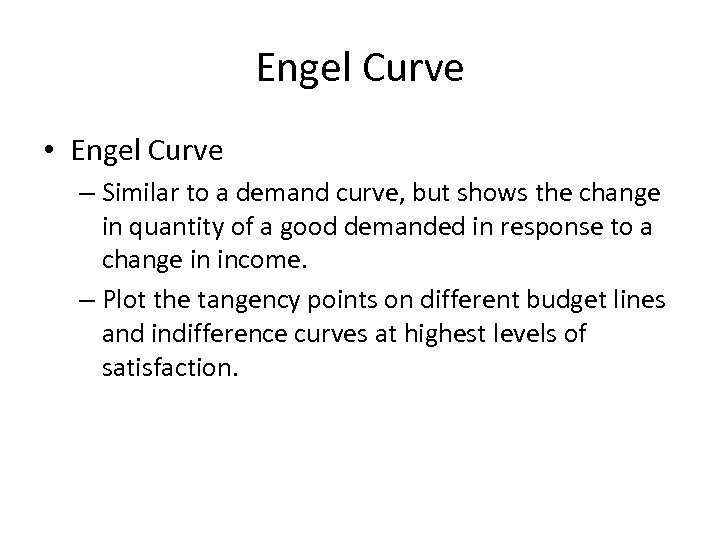 Engel Curve

• Engel Curve

– Similar to a demand curve, but shows the change in quantity of a good demanded in response to a change in income.

– Plot the tangency points on different budget lines and indifference curves at highest levels of satisfaction.